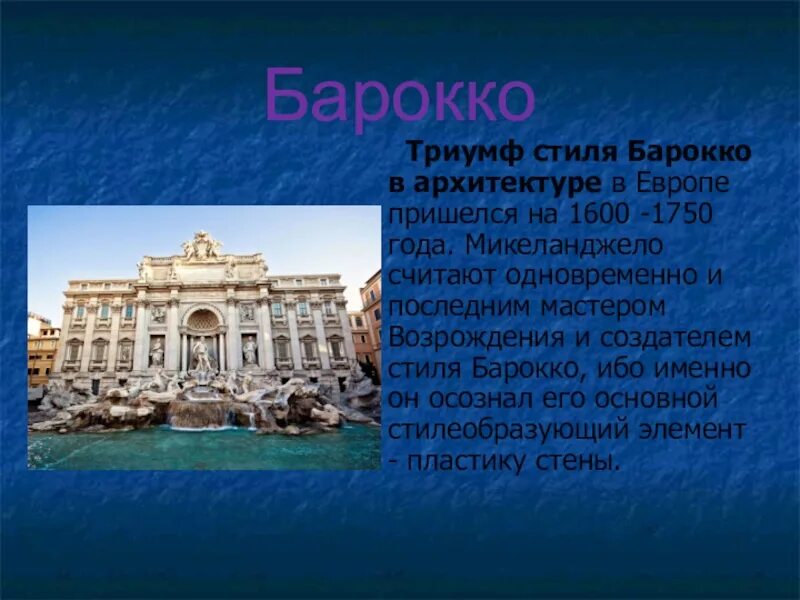 Барокко

Триумф стиля Барокко в архитектуре в Европе пришелся на 1600 -1750 года. Микеланджело считают одновременно и последним мастером Возрождения и создателем стиля Барокко, ибо именно он осознал его основной стилеобразующий элемент - пластику стены.